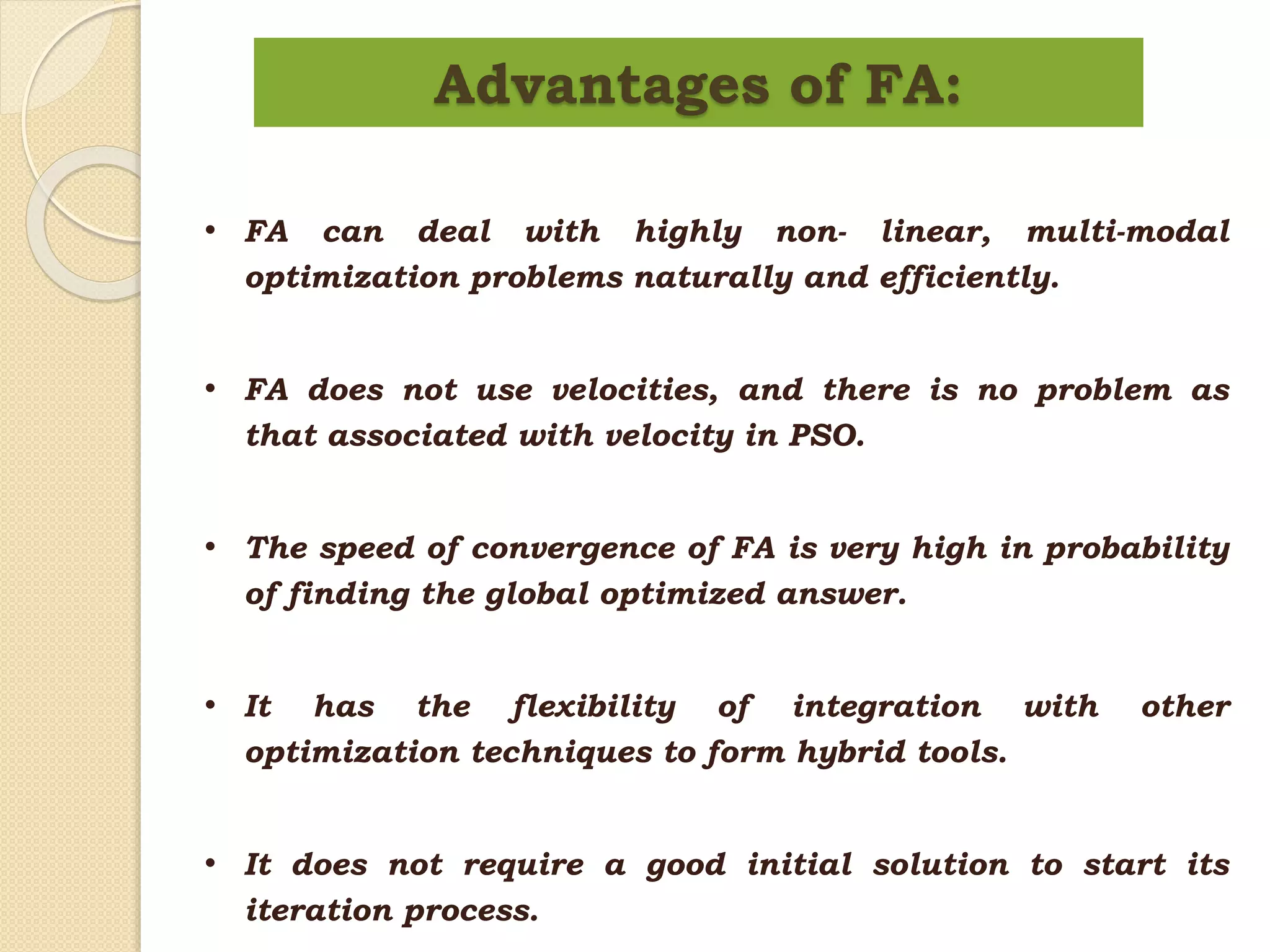 Advantages of FA:

• FA can deal with highly non- linear, multi-modal optimization problems naturally and efficiently.

• FA does not use velocities, and there is no problem as that associated with velocity in PSO.

• The speed of convergence of FA is very high in probability of finding the global optimized answer.

• It has the flexibility of integration with other optimization techniques to form hybrid tools.

• It does not require a good initial solution to start its iteration process.